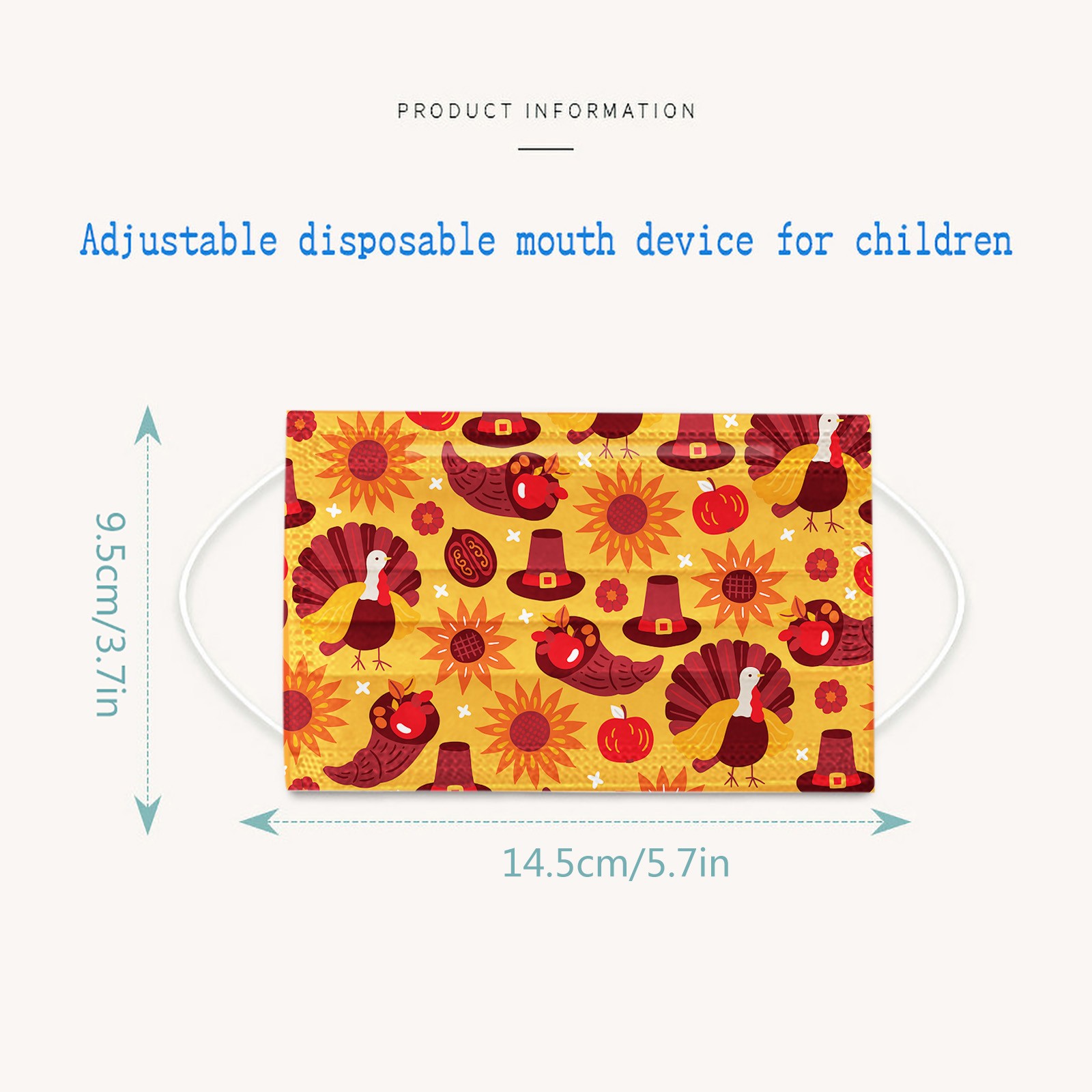 PRODUCT INFORMATION

Adjustable disposable mouth device for children

9.5cm/3.7in

14.5cm/5.7in